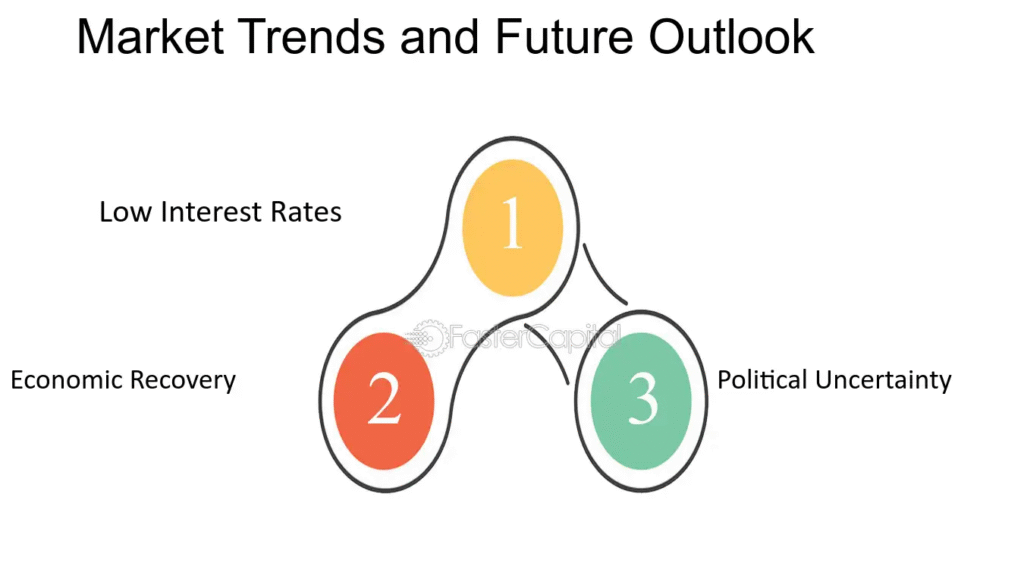 Market Trends and Future Outlook

Low Interest Rates

1

FasterCapital

Economic Recovery

2

3

Political Uncertainty